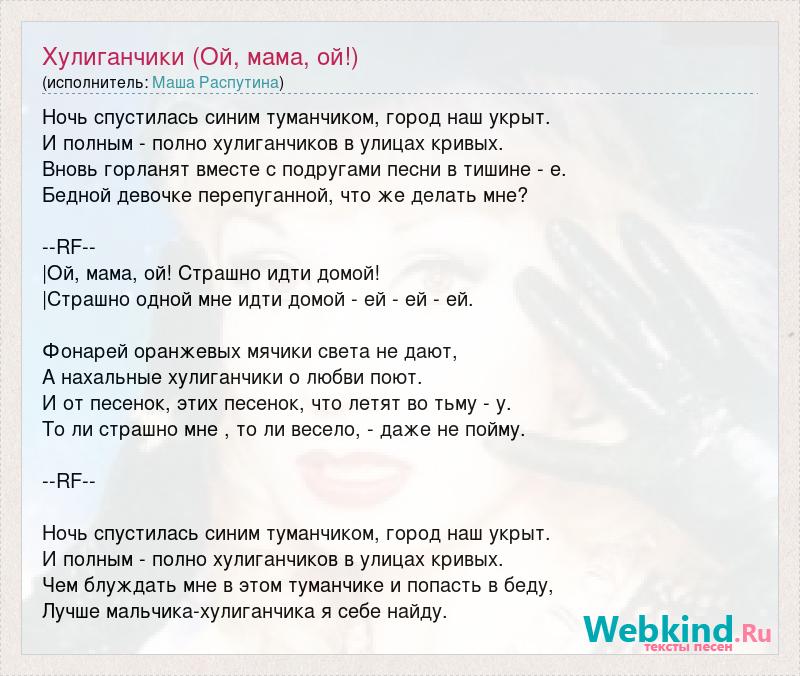 Хулиганчики (Ой, мама, ой!)
(исполнитель: Маша Распутина)

Ночь спустилась синим туманчиком, город наш укрыт.
И полным - полно хулиганчиков в улицах кривых.
Вновь горланят вместе с подругами песни в тишине - е.
Бедной девочке перепуганной, что же делать мне?

--RF--
|Ой, мама, ой! Страшно идти домой!
|Страшно одной мне идти домой - ей - ей - ей.

Фонарей оранжевых мячики света не дают,
А нахальные хулиганчики о любви поют.
И от песенок, этих песенок, что летят во тьму - у.
То ли страшно мне , то ли весело, - даже не пойму.

--RF--

Ночь спустилась синим туманчиком, город наш укрыт.
И полным - полно хулиганчиков в улицах кривых.
Чем блуждать мне в этом туманчике и попасть в беду,
Лучше мальчика-хулиганчика я себе найду.

Webkind.Ru
тексты песен